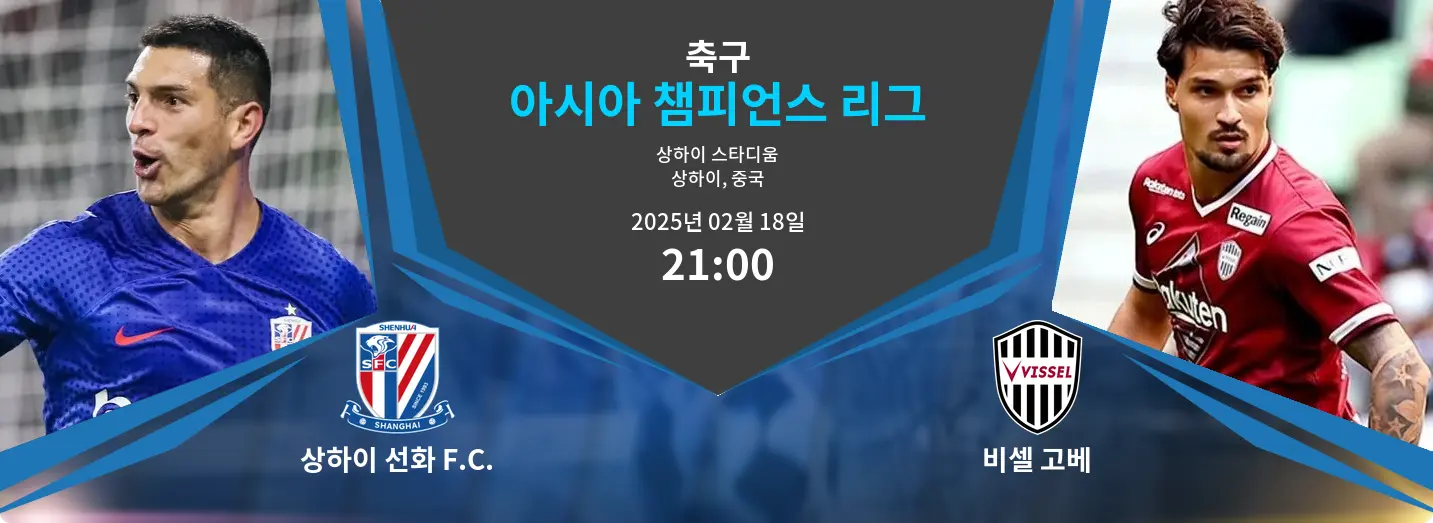 축구
아시아 챔피언스 리그

상하이 스타디움
상하이, 중국

2025년 02월 18일
21:00

SHENHUA
SFC
SINCE 1993
SHANGHAI

상하이 선화 F.C.

VISSEL

비셀 고베

Regain
Rakuten